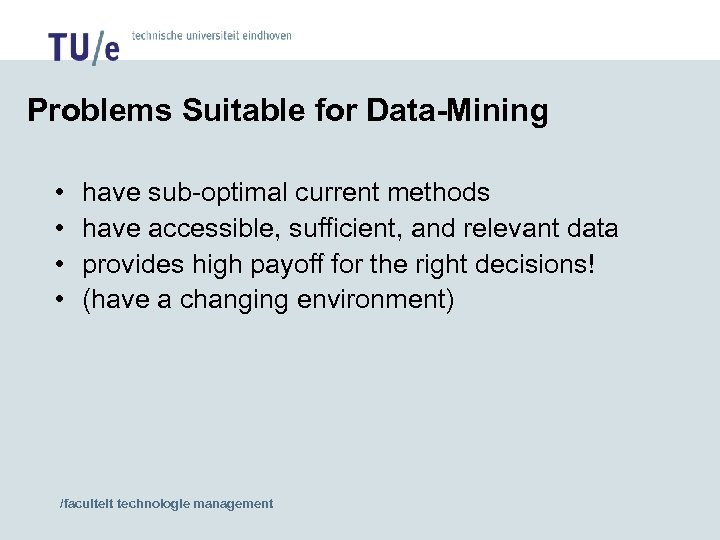 TU/e technische universiteit eindhoven

Problems Suitable for Data-Mining

• have sub-optimal current methods
• have accessible, sufficient, and relevant data
• provides high payoff for the right decisions!
• (have a changing environment)

/faculteit technologie management